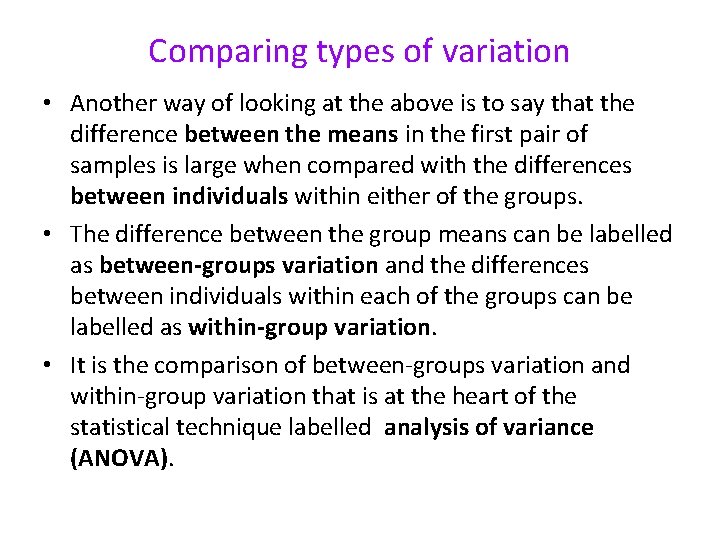 Comparing types of variation

• Another way of looking at the above is to say that the difference between the means in the first pair of samples is large when compared with the differences between individuals within either of the groups.

• The difference between the group means can be labelled as between-groups variation and the differences between individuals within each of the groups can be labelled as within-group variation.

• It is the comparison of between-groups variation and within-group variation that is at the heart of the statistical technique labelled analysis of variance (ANOVA).